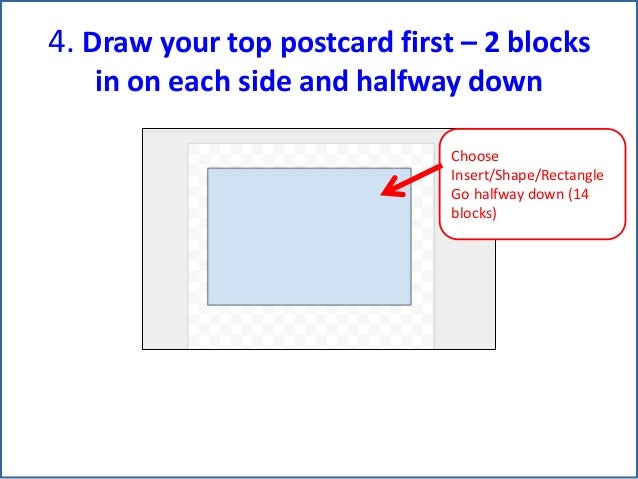 4. Draw your top postcard first – 2 blocks in on each side and halfway down

Choose Insert/Shape/Rectangle Go halfway down (14 blocks)